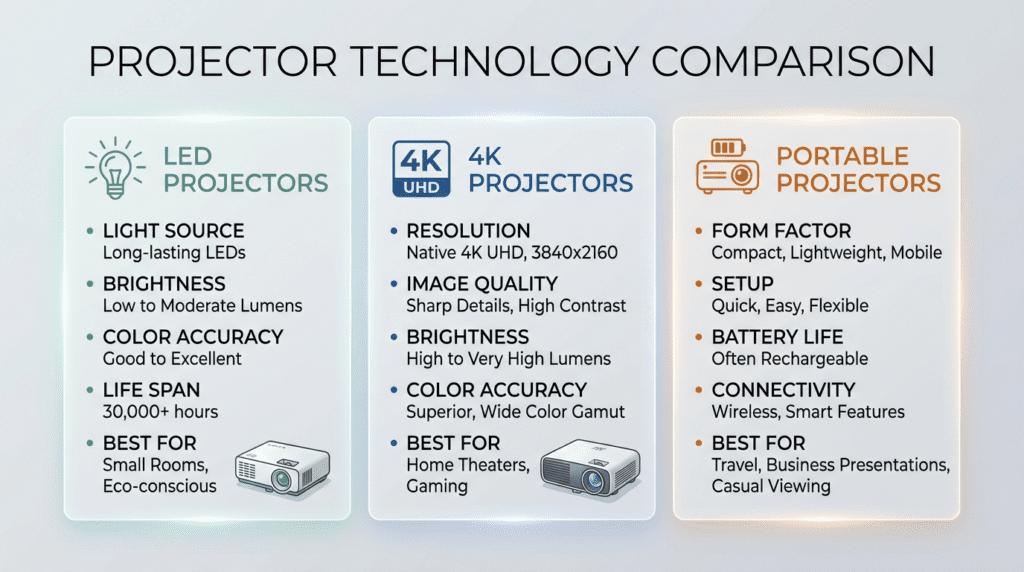 PROJECTOR TECHNOLOGY COMPARISON

LED PROJECTORS

• LIGHT SOURCE
Long-lasting LEDs
• BRIGHTNESS
Low to Moderate Lumens
• COLOR ACCURACY
Good to Excellent
• LIFE SPAN
30,000+ hours
• BEST FOR
Small Rooms, Eco-conscious

4K UHD

4K PROJECTORS

• RESOLUTION
Native 4K UHD, 3840x2160
• IMAGE QUALITY
Sharp Details, High Contrast
• BRIGHTNESS
High to Very High Lumens
• COLOR ACCURACY
Superior, Wide Color Gamut
• BEST FOR
Home Theaters, Gaming

PORTABLE PROJECTORS

• FORM FACTOR
Compact, Lightweight, Mobile
• SETUP
Quick, Easy, Flexible
• BATTERY LIFE
Often Rechargeable
• CONNECTIVITY
Wireless, Smart Features
• BEST FOR
Travel, Business Presentations, Casual Viewing